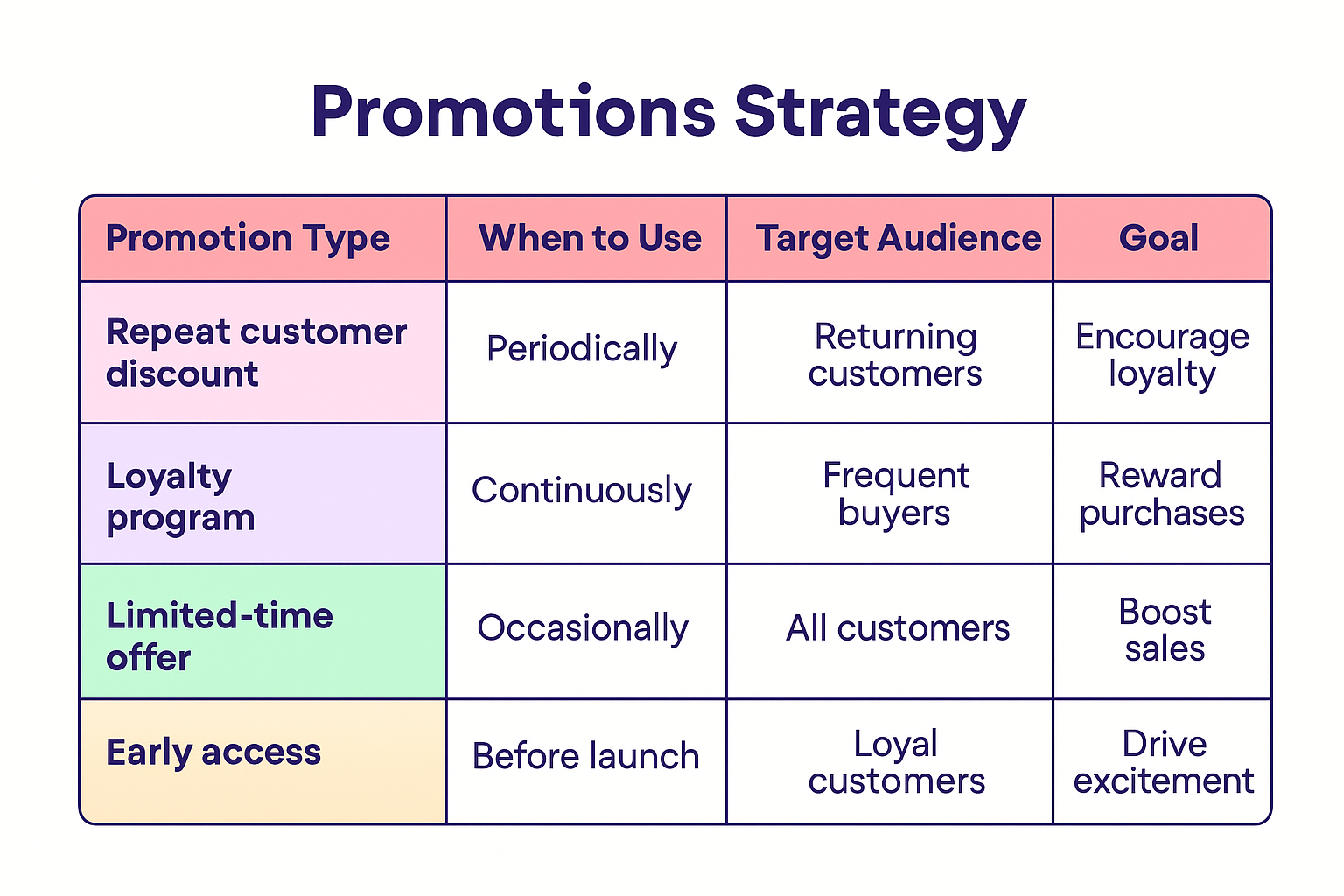 Promotions Strategy

| Promotion Type | When to Use | Target Audience | Goal |
|---|---|---|---|
| Repeat customer discount | Periodically | Returning customers | Encourage loyalty |
| Loyalty program | Continuously | Frequent buyers | Reward purchases |
| Limited-time offer | Occasionally | All customers | Boost sales |
| Early access | Before launch | Loyal customers | Drive excitement |